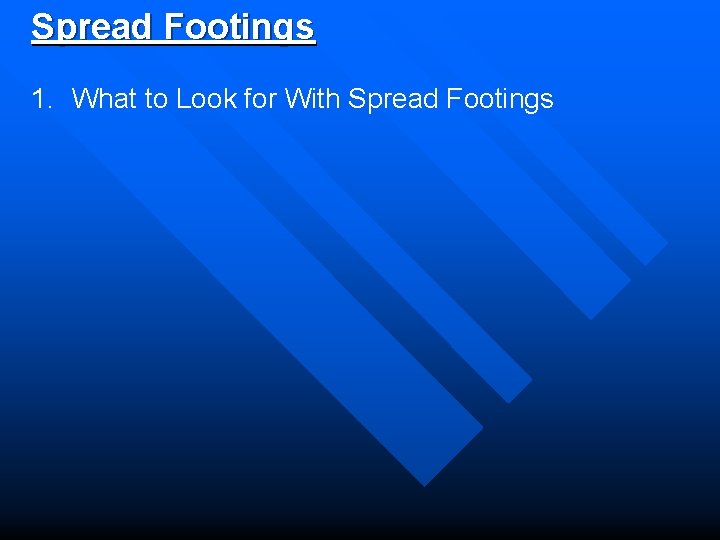 Spread Footings

1. What to Look for With Spread Footings